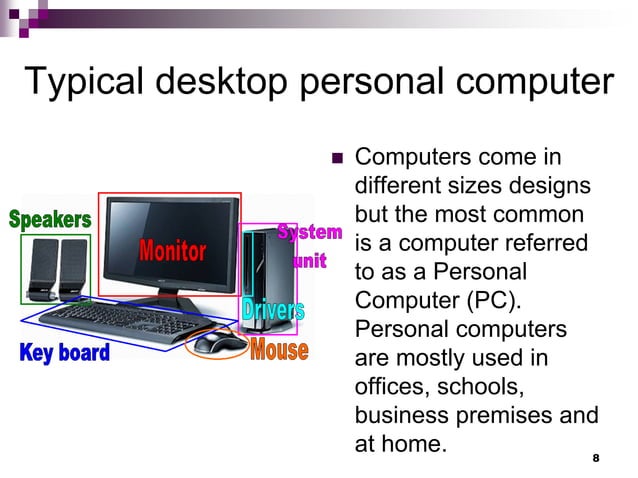 Typical desktop personal computer

Speakers

Monitor

System unit

Drivers

Key board

Mouse

Computers come in different sizes designs but the most common is a computer referred to as a Personal Computer (PC). Personal computers are mostly used in offices, schools, business premises and at home.

8